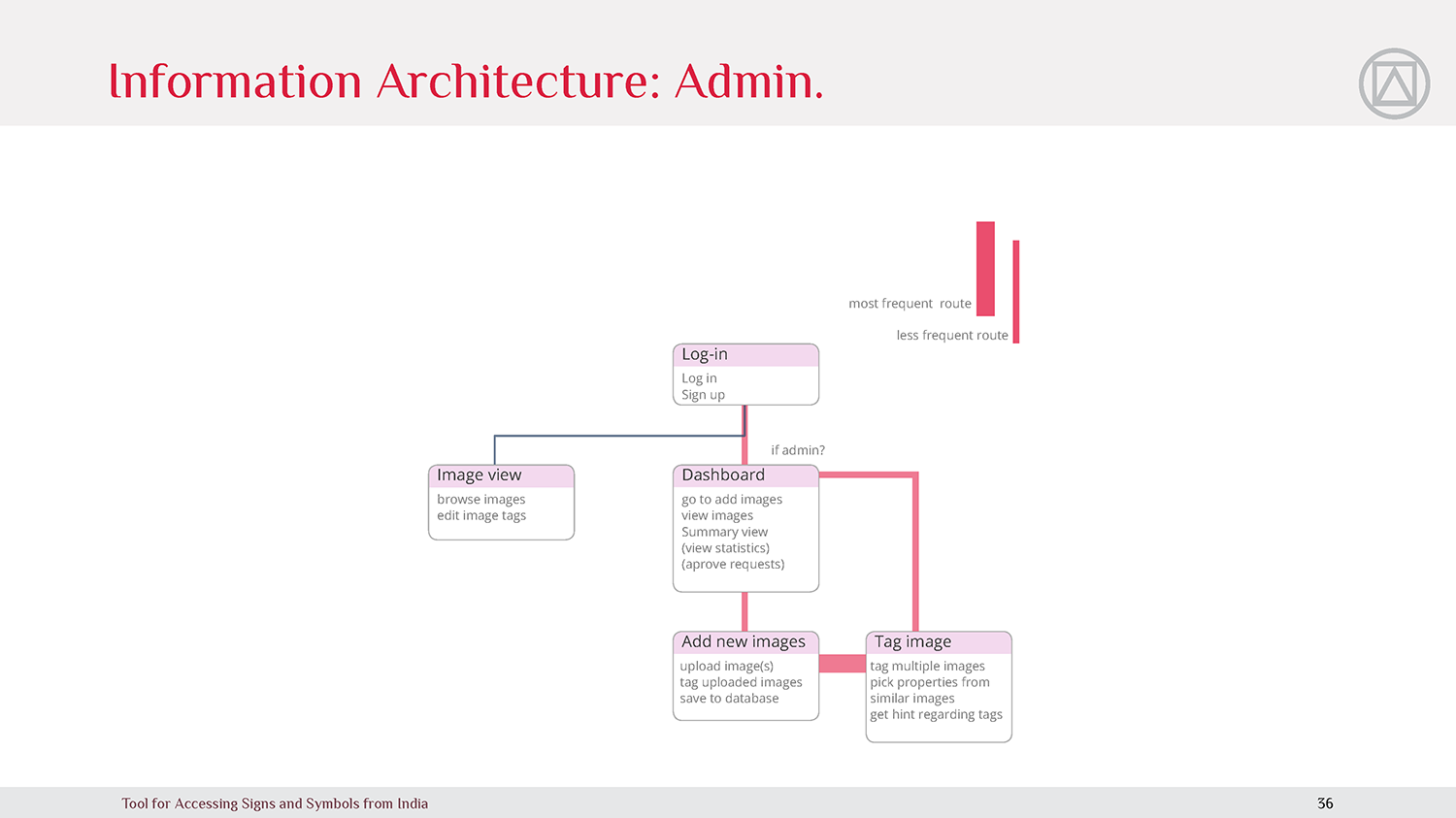 Information Architecture: Admin.

most frequent route

less frequent route

Log-in
Log in
Sign up

if admin?

Image view
browse images
edit image tags

Dashboard
go to add images
view images
Summary view
(view statistics)
(aprove requests)

Add new images
upload image(s)
tag uploaded images
save to database

Tag image
tag multiple images
pick properties from similar images
get hint regarding tags

Tool for Accessing Signs and Symbols from India

36